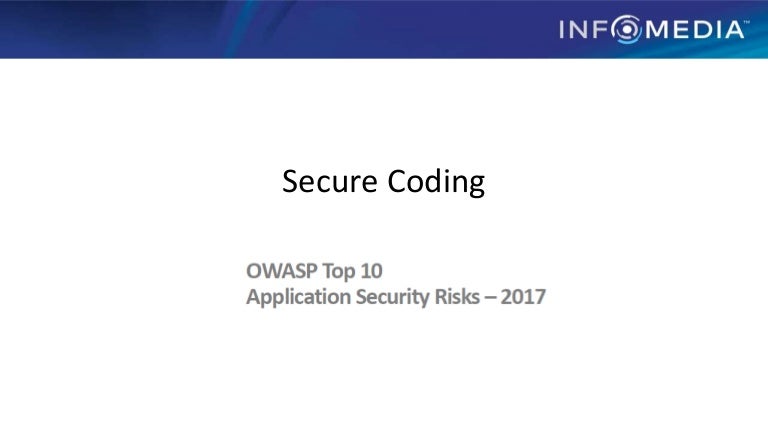 INFOMEDIA™

Secure Coding

OWASP Top 10
Application Security Risks – 2017